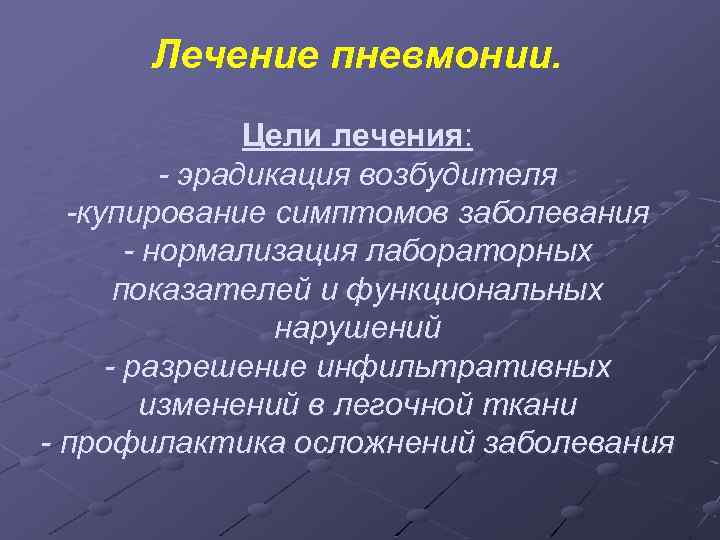 Лечение пневмонии.

Цели лечения:
- эрадикация возбудителя
-купирование симптомов заболевания
- нормализация лабораторных показателей и функциональных нарушений
- разрешение инфильтративных изменений в легочной ткани
- профилактика осложнений заболевания